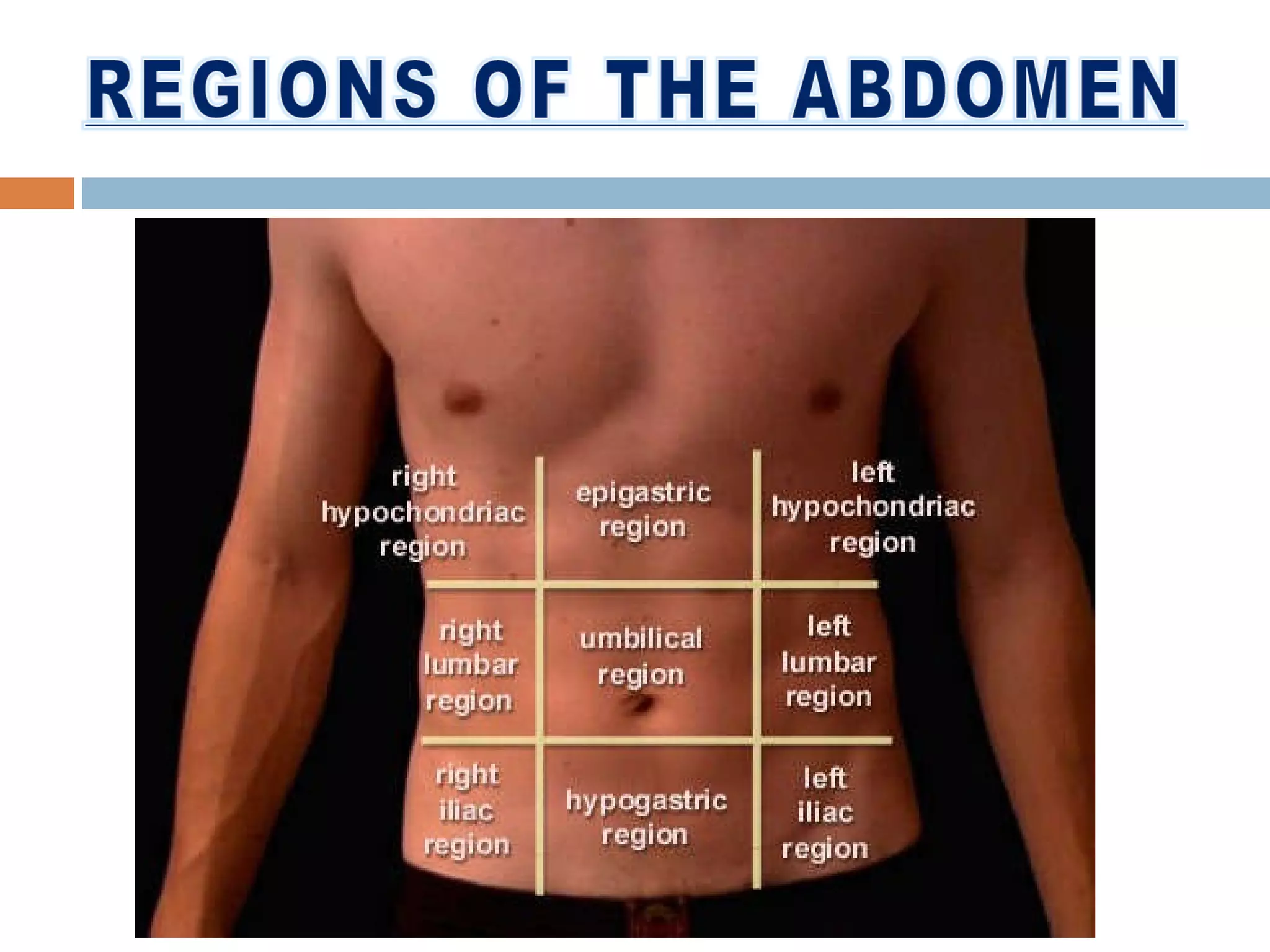 REGIONS OF THE ABDOMEN

right hypochondriac region

epigastric region

left hypochondriac region

right lumbar region

umbilical region

left lumbar region

right iliac region

hypogastric region

left iliac region